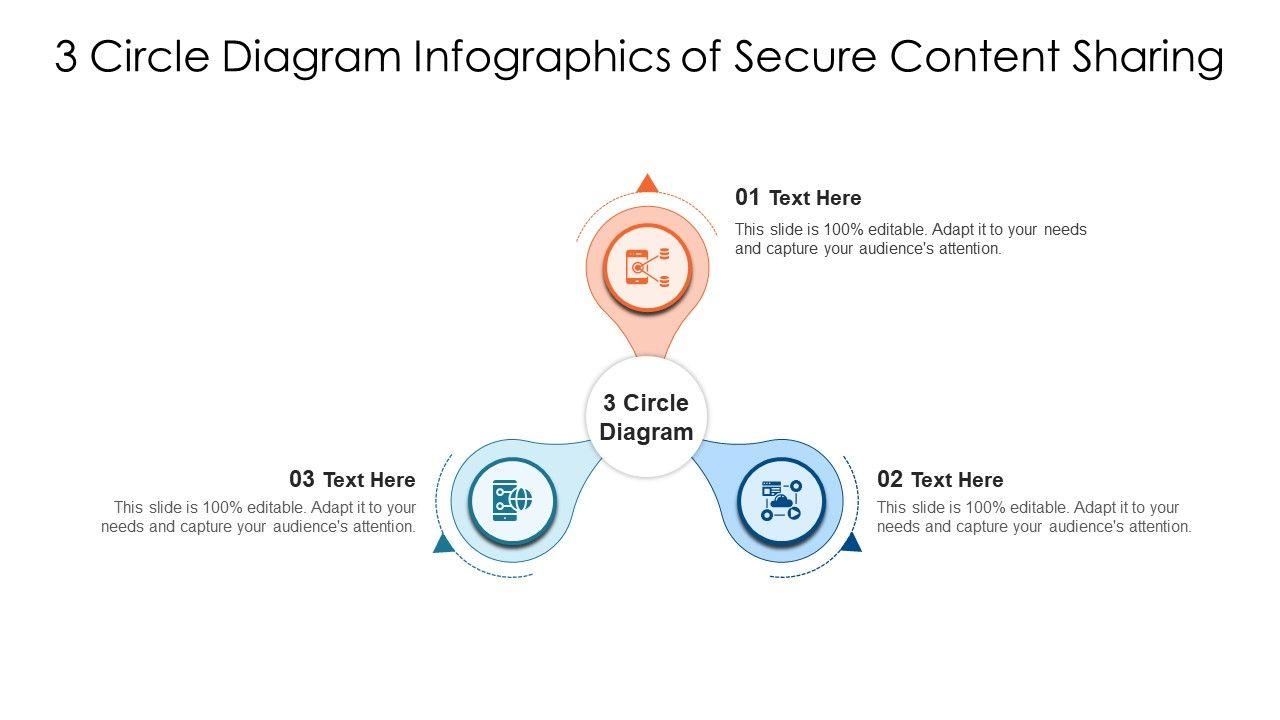 3 Circle Diagram Infographics of Secure Content Sharing

01 Text Here
This slide is 100% editable. Adapt it to your needs and capture your audience's attention.

3 Circle Diagram

03 Text Here
This slide is 100% editable. Adapt it to your needs and capture your audience's attention.

02 Text Here
This slide is 100% editable. Adapt it to your needs and capture your audience's attention.